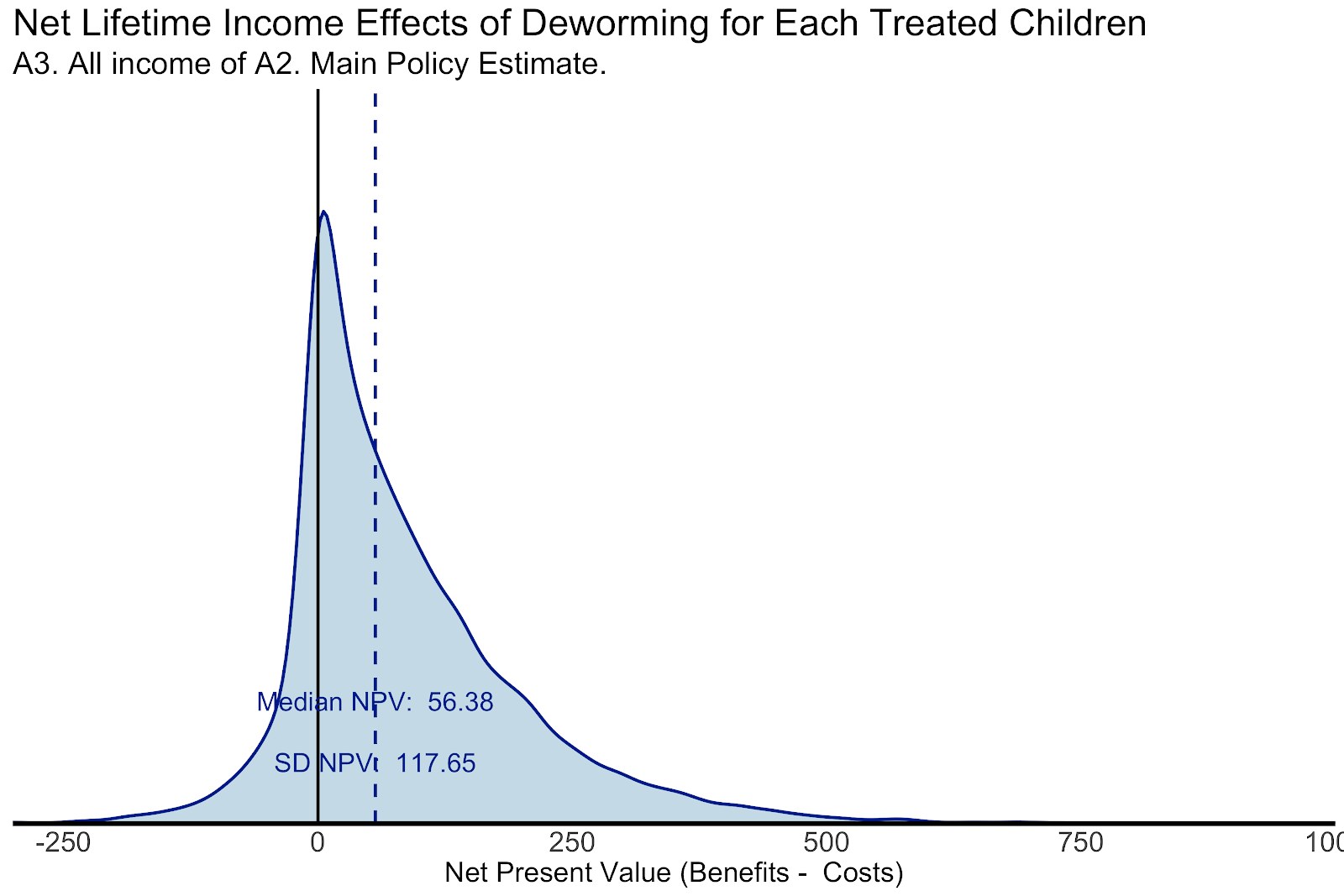 Net Lifetime Income Effects of Deworming for Each Treated Children
A3. All income of A2. Main Policy Estimate.

Median NPV: 56.38

SD NPV: 117.65

-250
0
250
500
750
100
Net Present Value (Benefits - Costs)